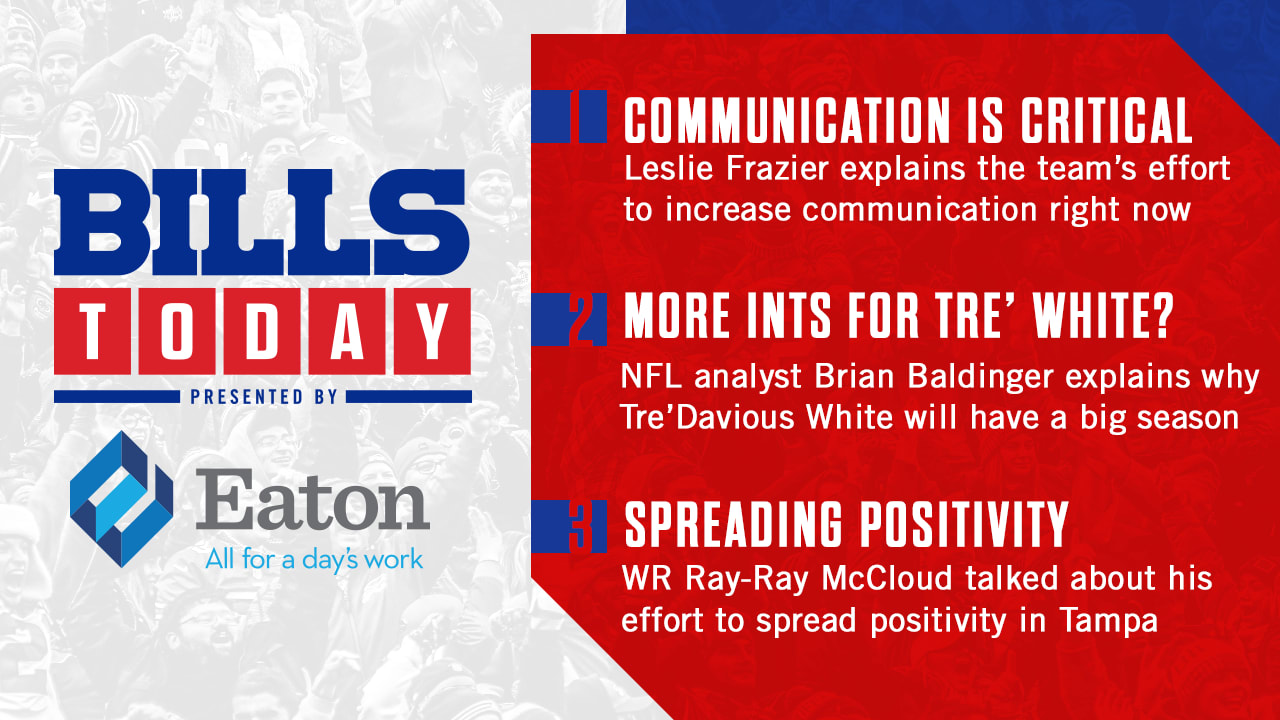 BILLS
TODAY
PRESENTED BY

Eaton
All for a day's work

1 COMMUNICATION IS CRITICAL
Leslie Frazier explains the team's effort to increase communication right now

2 MORE INTS FOR TRE' WHITE?
NFL analyst Brian Baldinger explains why Tre'Davious White will have a big season

3 SPREADING POSITIVITY
WR Ray-Ray McCloud talked about his effort to spread positivity in Tampa